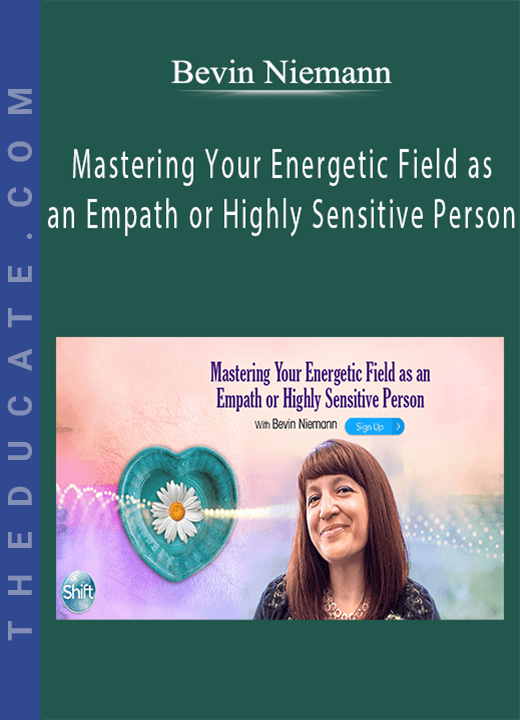 THEDUCATE.COM

Bevin Niemann

Mastering Your Energetic Field as an Empath or Highly Sensitive Person

Mastering Your Energetic Field as an Empath or Highly Sensitive Person

With Bevin Niemann

Sign Up

Shift